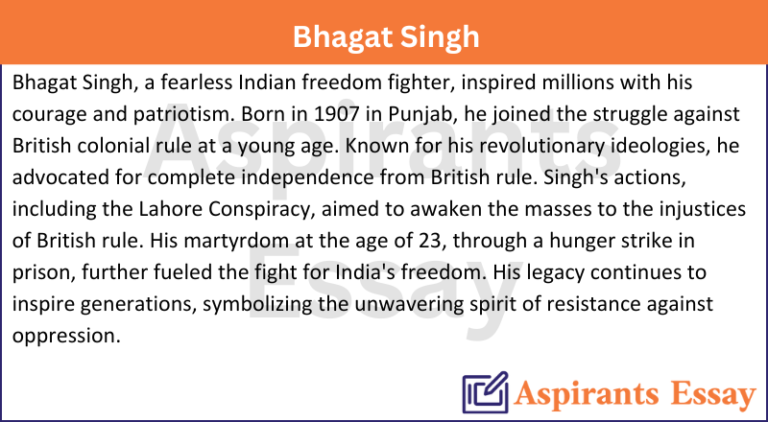 Bhagat Singh

Bhagat Singh, a fearless Indian freedom fighter, inspired millions with his courage and patriotism. Born in 1907 in Punjab, he joined the struggle against British colonial rule at a young age. Known for his revolutionary ideologies, he advocated for complete independence from British rule. Singh's actions, including the Lahore Conspiracy, aimed to awaken the masses to the injustices of British rule. His martyrdom at the age of 23, through a hunger strike in prison, further fueled the fight for India's freedom. His legacy continues to inspire generations, symbolizing the unwavering spirit of resistance against oppression.

Aspirants Essay

Aspirants Essay